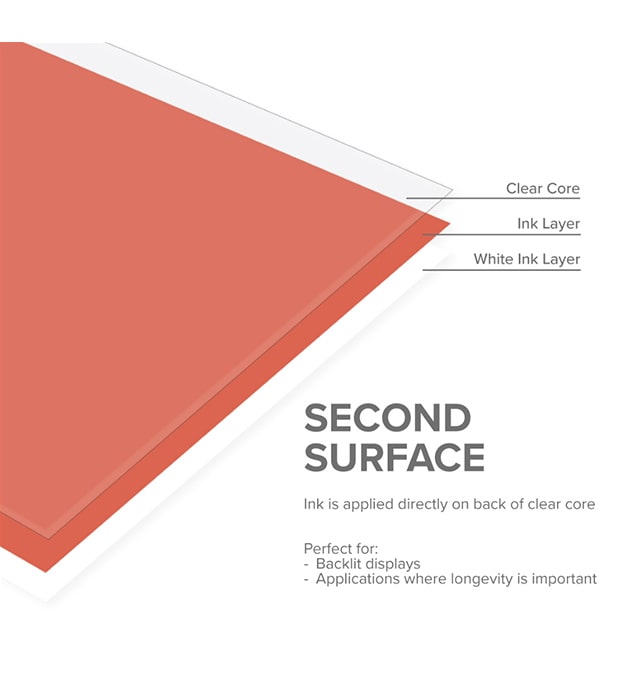 Clear Core
Ink Layer
White Ink Layer

SECOND SURFACE

Ink is applied directly on back of clear core

Perfect for:
- Backlit displays
- Applications where longevity is important